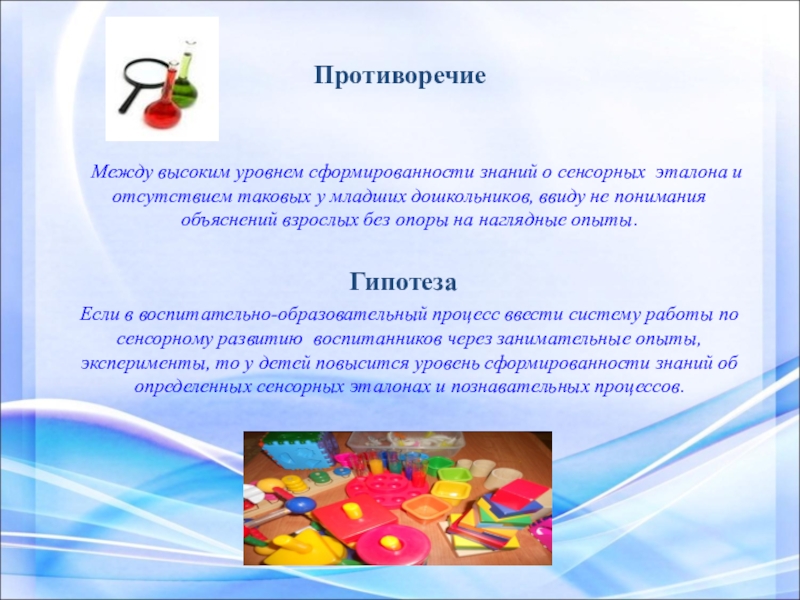 Противоречие

Между высоким уровнем сформированности знаний о сенсорных эталона и отсутствием таковых у младших дошкольников, ввиду не понимания объяснений взрослых без опоры на наглядные опыты.

Гипотеза

Если в воспитательно-образовательный процесс ввести систему работы по сенсорному развитию воспитанников через занимательные опыты, эксперименты, то у детей повысится уровень сформированности знаний об определенных сенсорных эталонах и познавательных процессов.